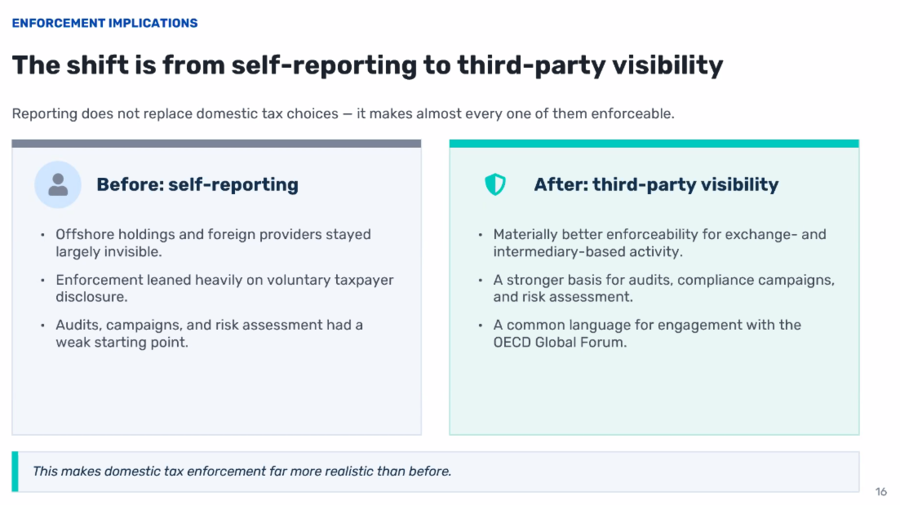 ENFORCEMENT IMPLICATIONS

The shift is from self-reporting to third-party visibility

Reporting does not replace domestic tax choices — it makes almost every one of them enforceable.

Before: self-reporting

• Offshore holdings and foreign providers stayed largely invisible.

• Enforcement leaned heavily on voluntary taxpayer disclosure.

• Audits, campaigns, and risk assessment had a weak starting point.

After: third-party visibility

• Materially better enforceability for exchange- and intermediary-based activity.

• A stronger basis for audits, compliance campaigns, and risk assessment.

• A common language for engagement with the OECD Global Forum.

This makes domestic tax enforcement far more realistic than before.

16